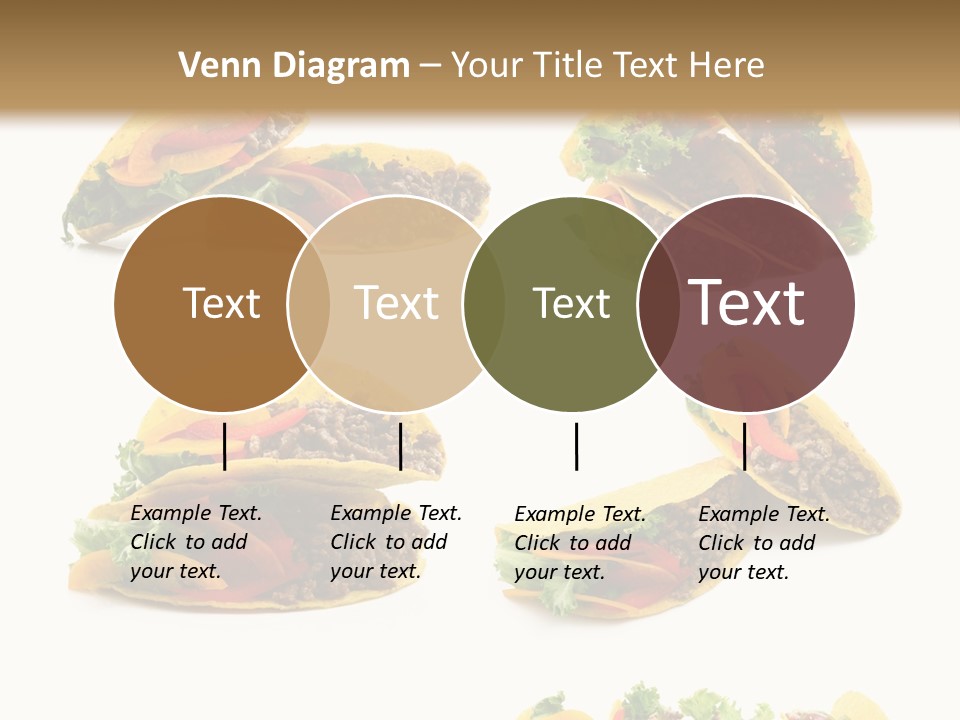 Venn Diagram – Your Title Text Here

Text

Text

Text

Text

Example Text. Click to add your text.

Example Text. Click to add your text.

Example Text. Click to add your text.

Example Text. Click to add your text.